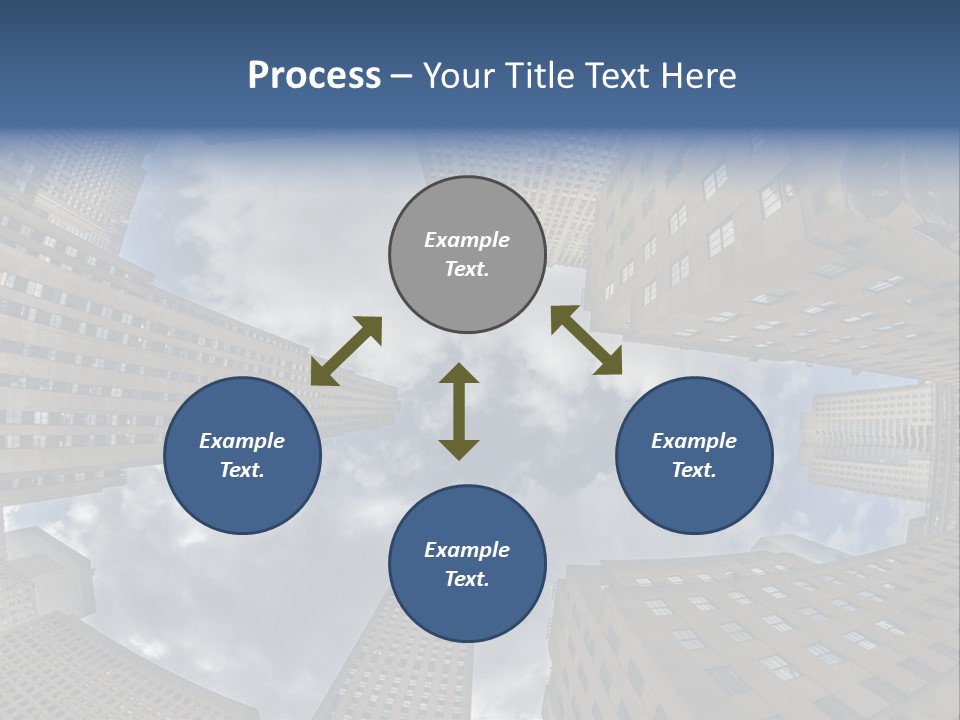 Process – Your Title Text Here

Example Text.

Example Text.

Example Text.

Example Text.